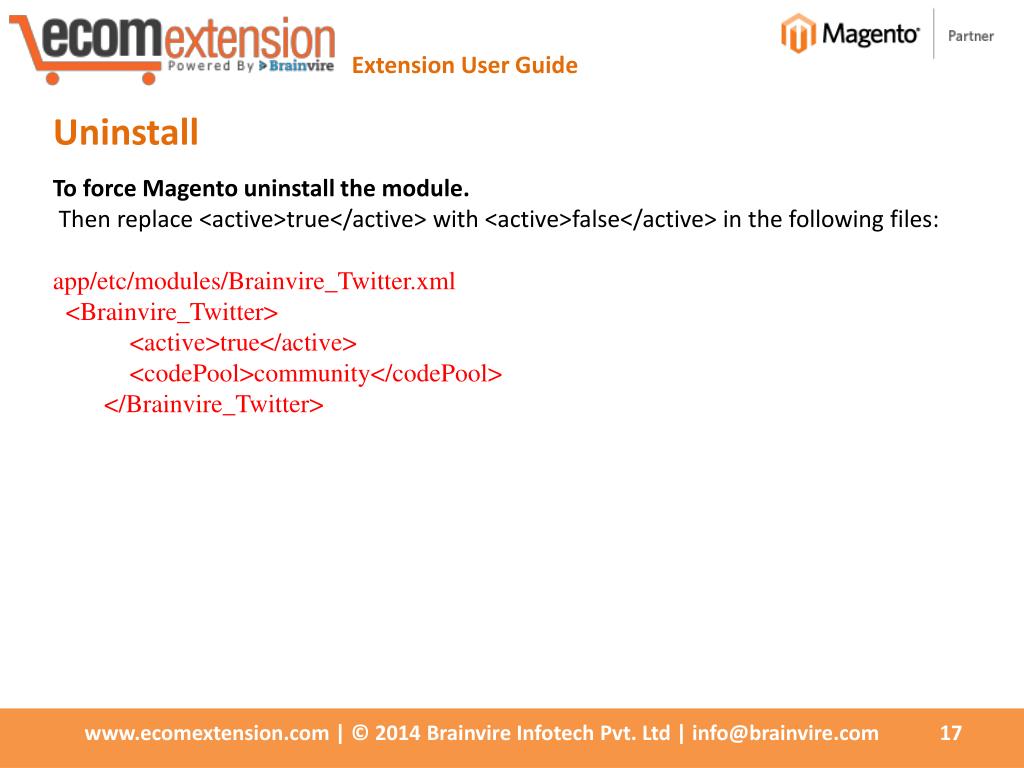 ecomextension
Powered By Brainvire
Extension User Guide

Magento Partner

Uninstall

To force Magento uninstall the module.
Then replace <active>true</active> with <active>false</active> in the following files:

app/etc/modules/Brainvire_Twitter.xml
<Brainvire_Twitter>
<active>true</active>
<codePool>community</codePool>
</Brainvire_Twitter>

www.ecomextension.com | © 2014 Brainvire Infotech Pvt. Ltd | info@brainvire.com 17